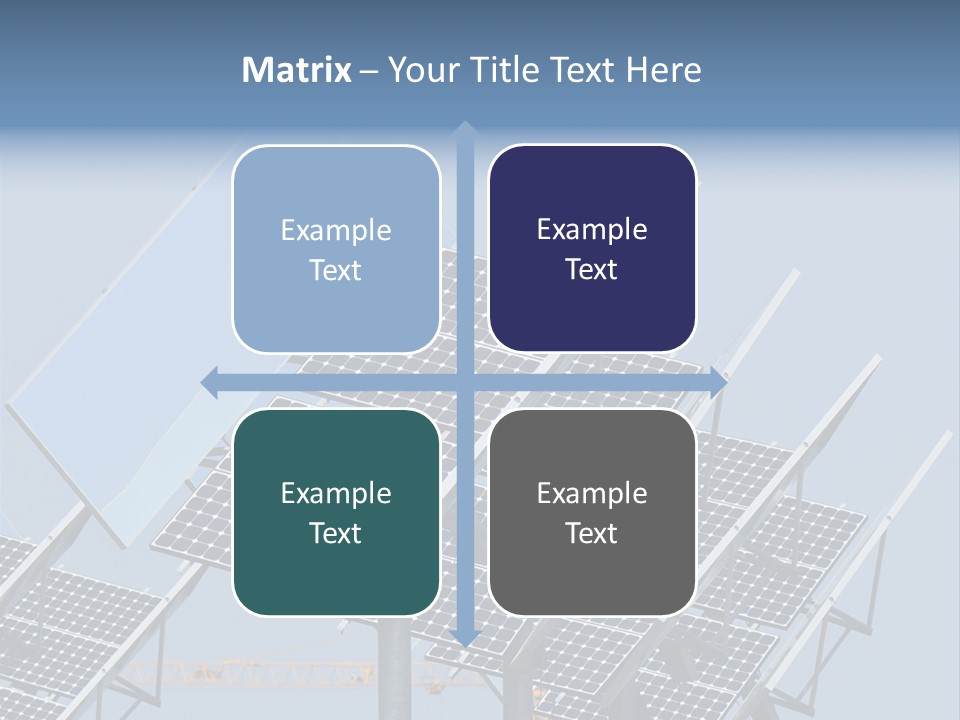 Matrix – Your Title Text Here

Example Text

Example Text

Example Text

Example Text